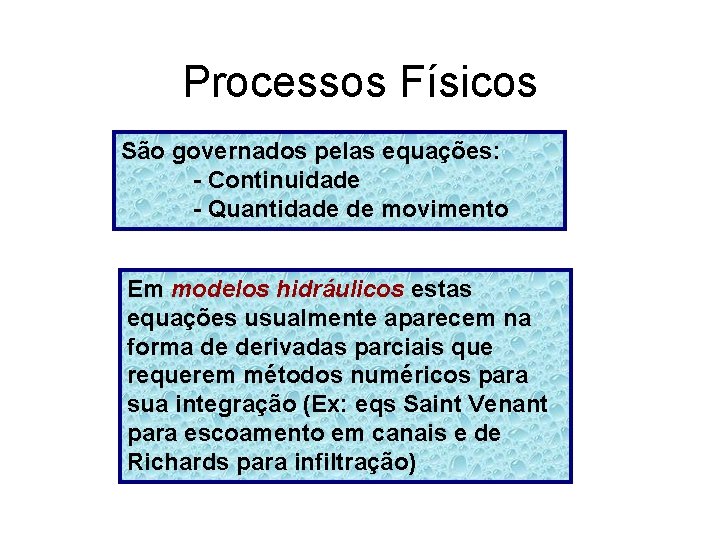 Processos Físicos

São governados pelas equações:
- Continuidade
- Quantidade de movimento

Em modelos hidráulicos estas equações usualmente aparecem na forma de derivadas parciais que requerem métodos numéricos para sua integração (Ex: eqs Saint Venant para escoamento em canais e de Richards para infiltração)